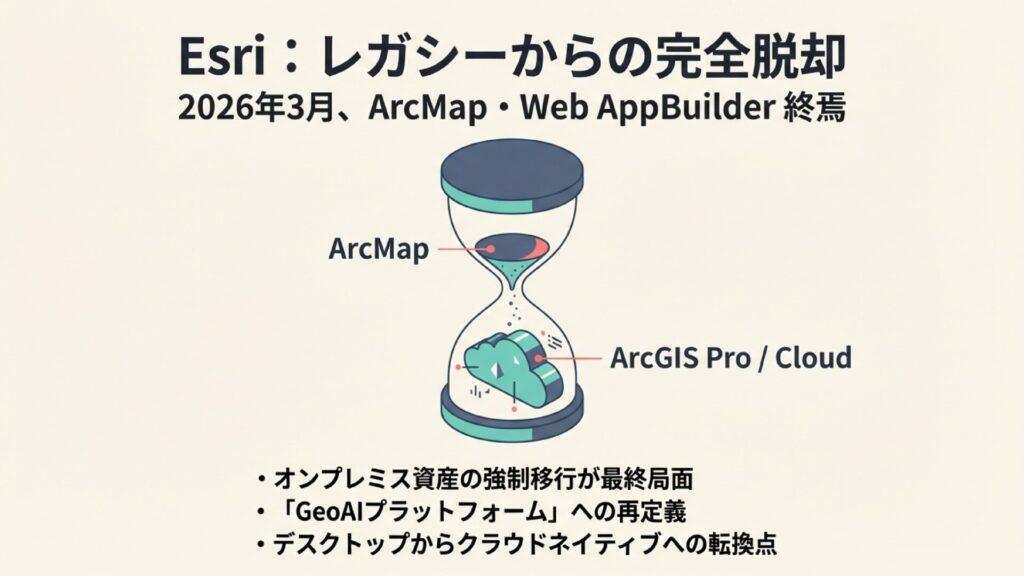 Esri：レガシーからの完全脱却
2026年3月、ArcMap・Web AppBuilder 終焉

ArcMap

ArcGIS Pro / Cloud

・オンプレミス資産の強制移行が最終局面
・「GeoAIプラットフォーム」への再定義
・デスクトップからクラウドネイティブへの転換点